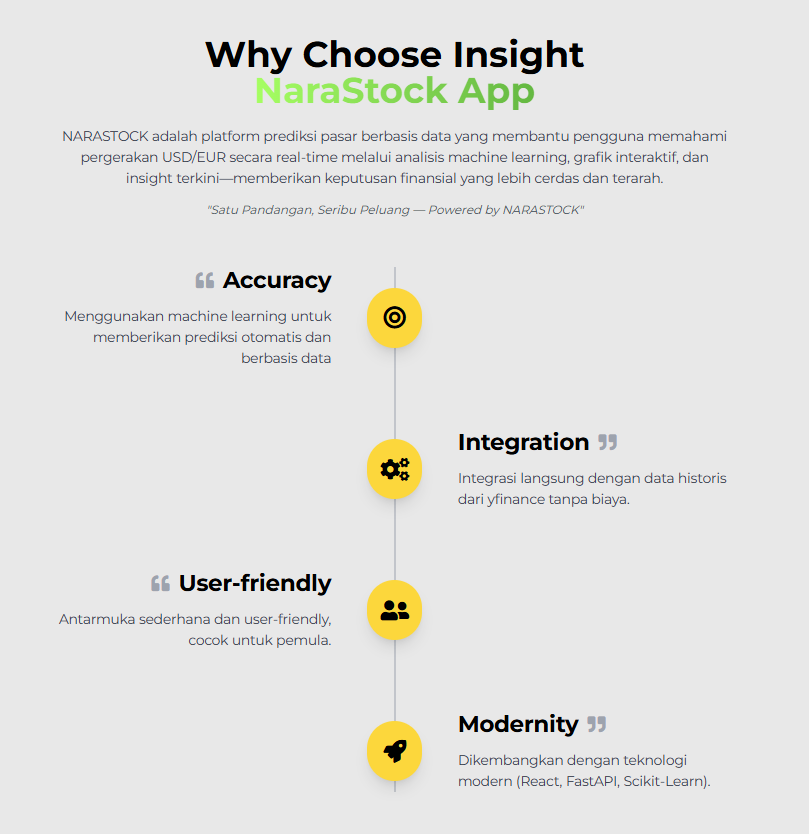 Why Choose Insight
NaraStock App

NARASTOCK adalah platform prediksi pasar berbasis data yang membantu pengguna memahami pergerakan USD/EUR secara real-time melalui analisis machine learning, grafik interaktif, dan insight terkini—memberikan keputusan finansial yang lebih cerdas dan terarah.

"Satu Pandangan, Seribu Peluang — Powered by NARASTOCK"

Accuracy

Menggunakan machine learning untuk memberikan prediksi otomatis dan berbasis data

Integration

Integrasi langsung dengan data historis dari yfinance tanpa biaya.

User-friendly

Antarmuka sederhana dan user-friendly, cocok untuk pemula.

Modernity

Dikembangkan dengan teknologi modern (React, FastAPI, Scikit-Learn).